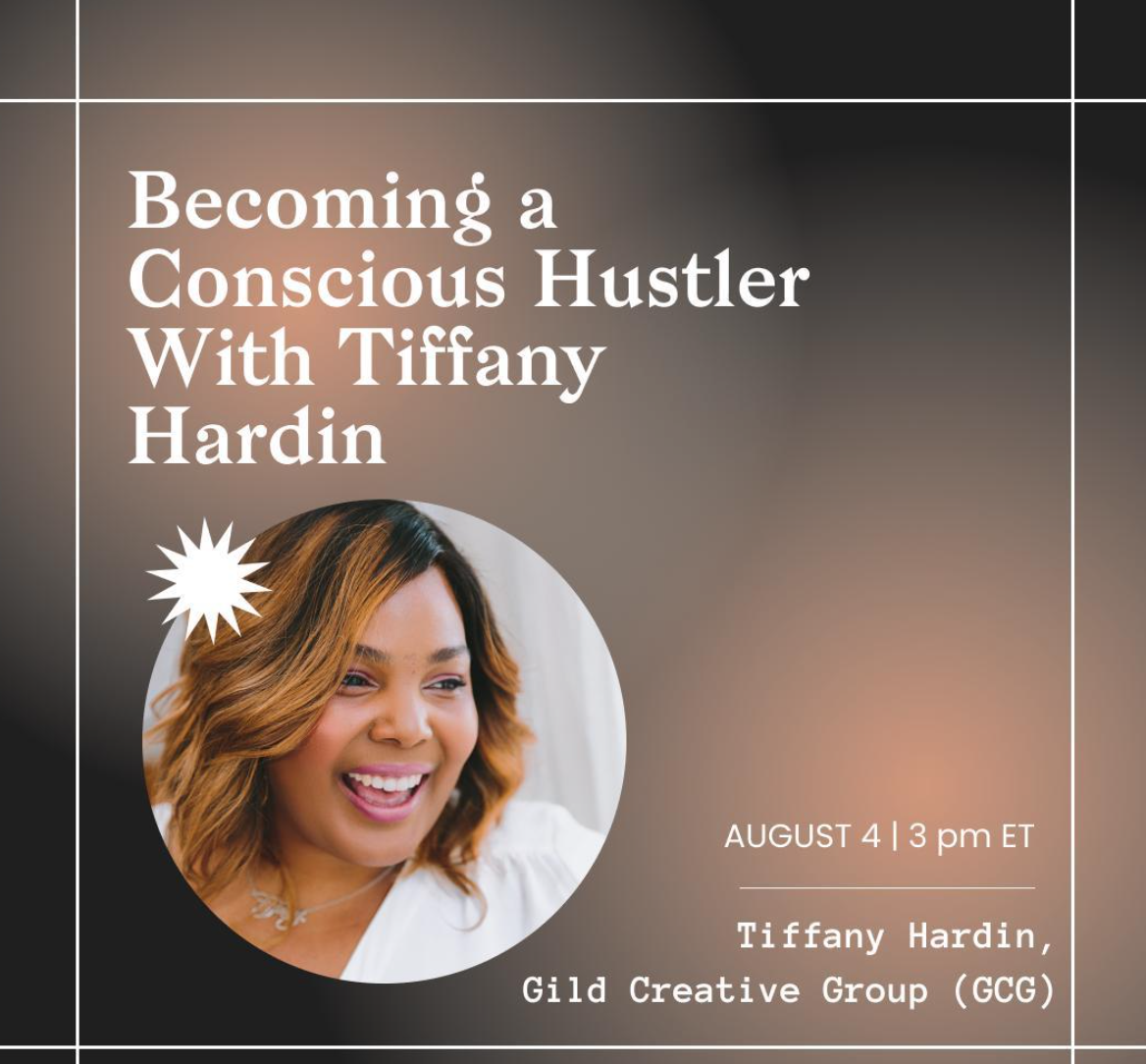 Becoming a Conscious Hustler With Tiffany Hardin

AUGUST 4 | 3 pm ET

Tiffany Hardin, Gild Creative Group (GCG)